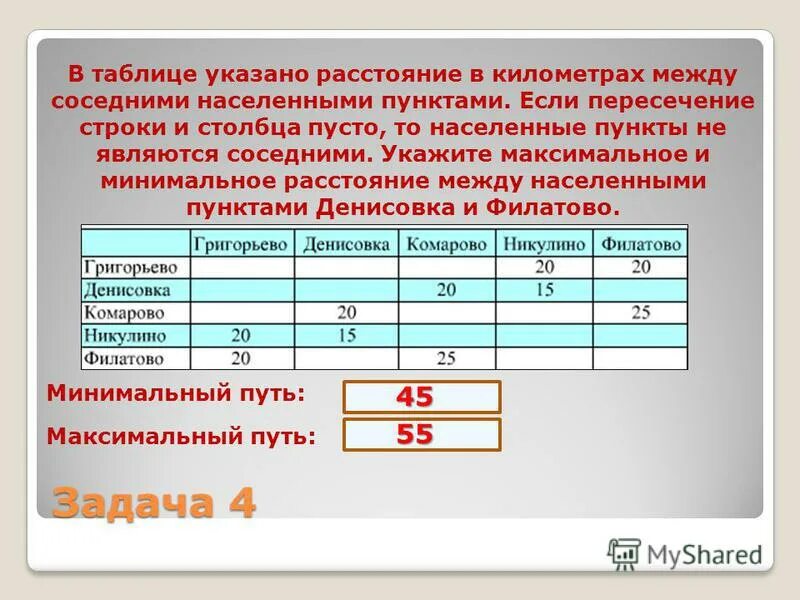 В таблице указано расстояние в километрах между соседними населенными пунктами. Если пересечение строки и столбца пусто, то населенные пункты не являются соседними. Укажите максимальное и минимальное расстояние между населенными пунктами Денисовка и Филатово.

| | Григорьево | Денисовка | Комарово | Никулино | Филатово |
|---|---|---|---|---|---|
| Григорьево | | | | 20 | 20 |
| Денисовка | | | 20 | 15 | |
| Комарово | | 20 | | | 25 |
| Никулино | 20 | 15 | | | |
| Филатово | 20 | | 25 | | |

Минимальный путь: 45

Максимальный путь: 55

Задача 4

MyShared